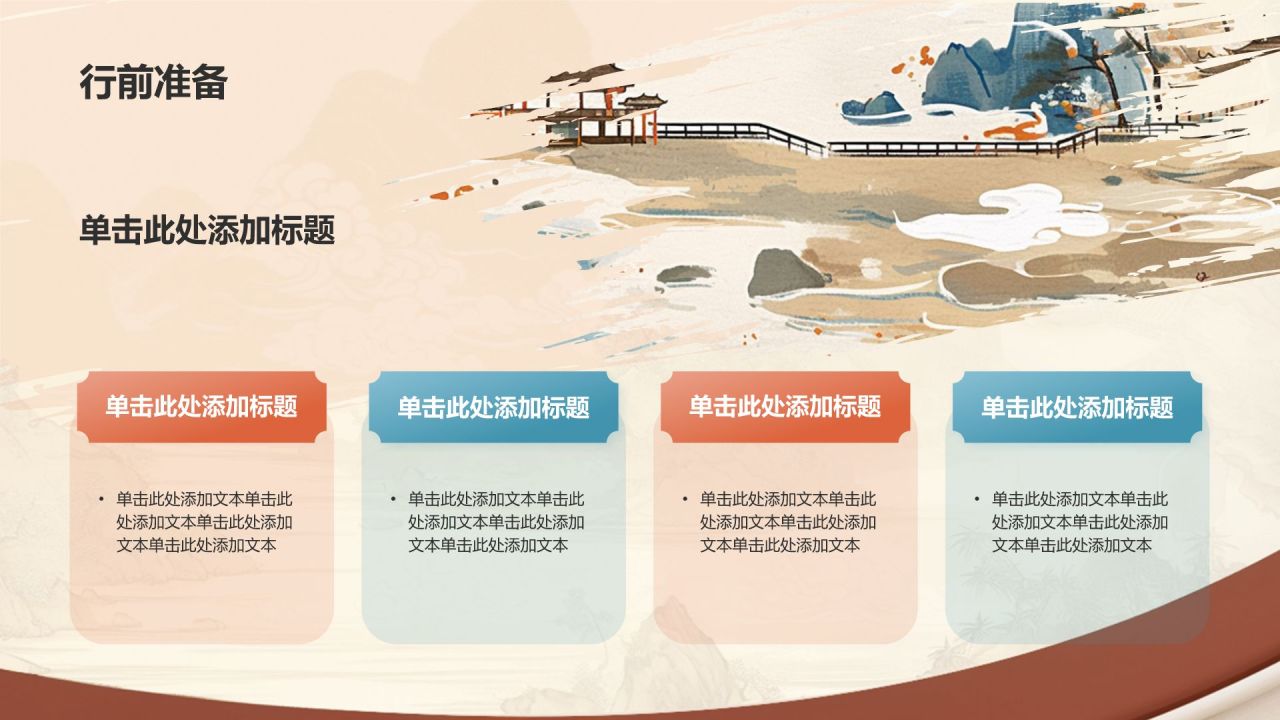 行前准备

单击此处添加标题

单击此处添加标题

• 单击此处添加文本单击此处添加文本单击此处添加文本单击此处添加文本

单击此处添加标题

• 单击此处添加文本单击此处添加文本单击此处添加文本单击此处添加文本

单击此处添加标题

• 单击此处添加文本单击此处添加文本单击此处添加文本单击此处添加文本

单击此处添加标题

• 单击此处添加文本单击此处添加文本单击此处添加文本单击此处添加文本